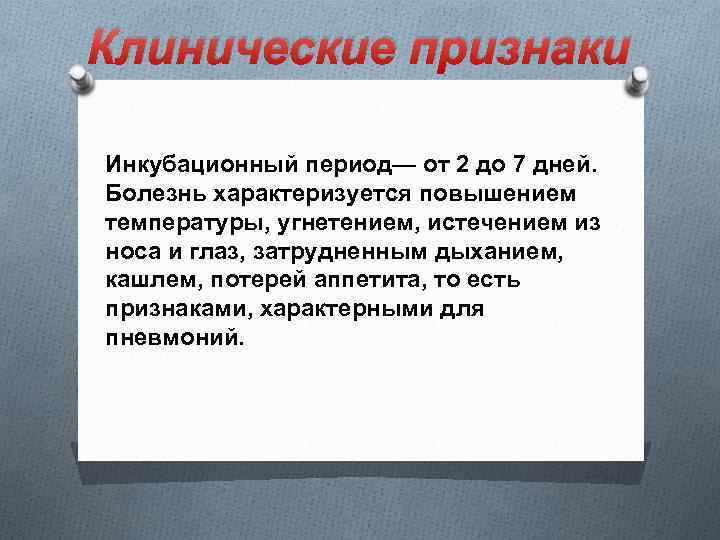 Клинические признаки

Инкубационный период— от 2 до 7 дней. Болезнь характеризуется повышением температуры, угнетением, истечением из носа и глаз, затрудненным дыханием, кашлем, потерей аппетита, то есть признаками, характерными для пневмоний.